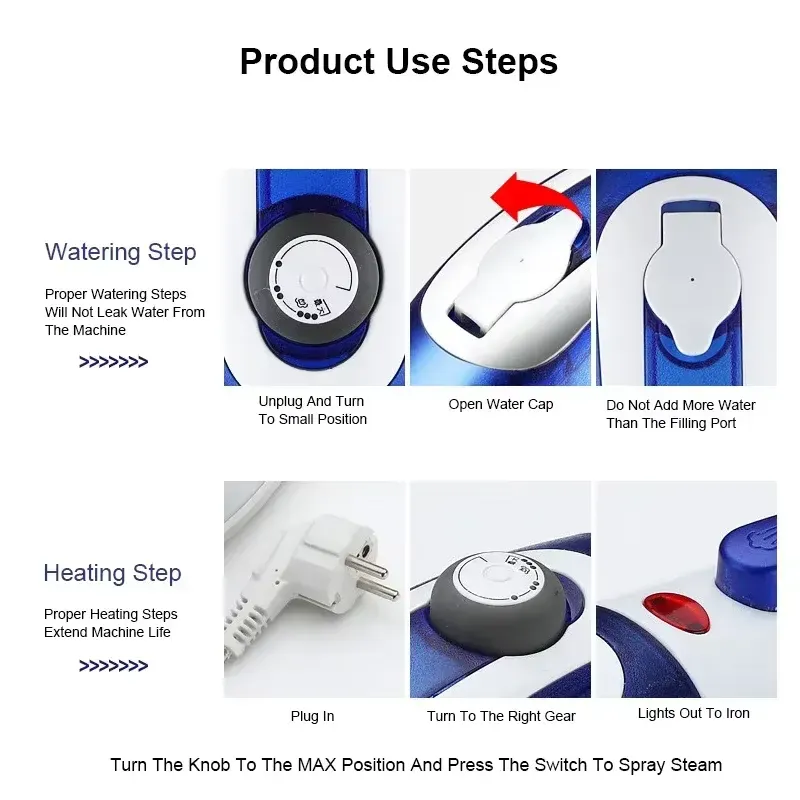 Product Use Steps

Watering Step

Proper Watering Steps Will Not Leak Water From The Machine

>>>>>>>

Unplug And Turn To Small Position

Open Water Cap

Do Not Add More Water Than The Filling Port

Heating Step

Proper Heating Steps Extend Machine Life

>>>>>>>

Plug In

Turn To The Right Gear

Lights Out To Iron

Turn The Knob To The MAX Position And Press The Switch To Spray Steam